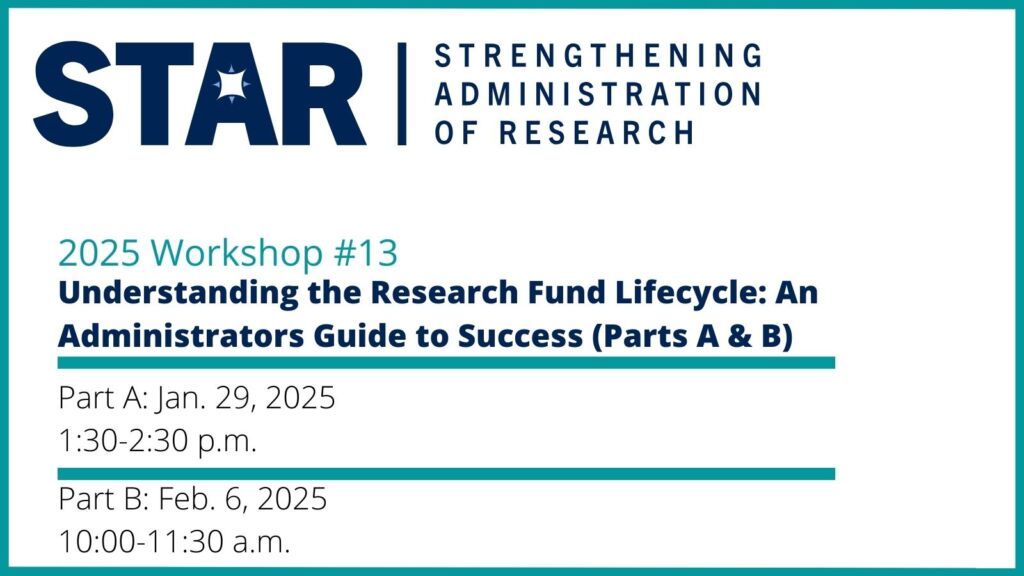 STAR | STRENGTHENING ADMINISTRATION OF RESEARCH

2025 Workshop #13

Understanding the Research Fund Lifecycle: An Administrators Guide to Success (Parts A & B)

Part A: Jan. 29, 2025
1:30-2:30 p.m.

Part B: Feb. 6, 2025
10:00-11:30 a.m.